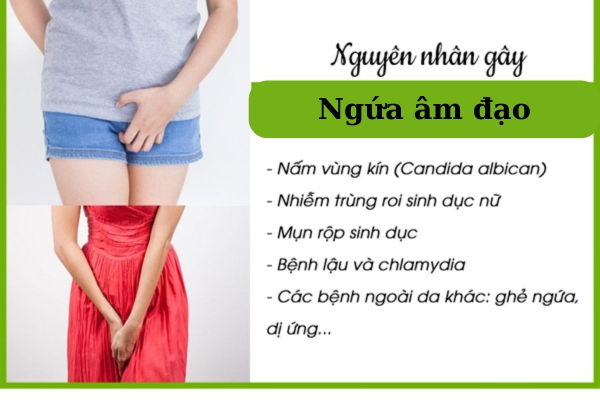 Nguyên nhân gây

Ngứa âm đạo

- Nấm vùng kín (Candida albican)

- Nhiễm trùng roi sinh dục nữ

- Mụn rộp sinh dục

- Bệnh lậu và chlamydia

- Các bệnh ngoài da khác: ghẻ ngứa, dị ứng...